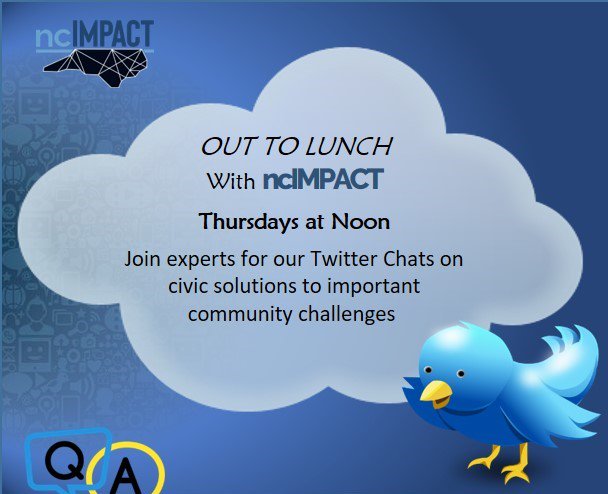 ncIMPACT

OUT TO LUNCH
With ncIMPACT

Thursdays at Noon

Join experts for our Twitter Chats on civic solutions to important community challenges

Q A